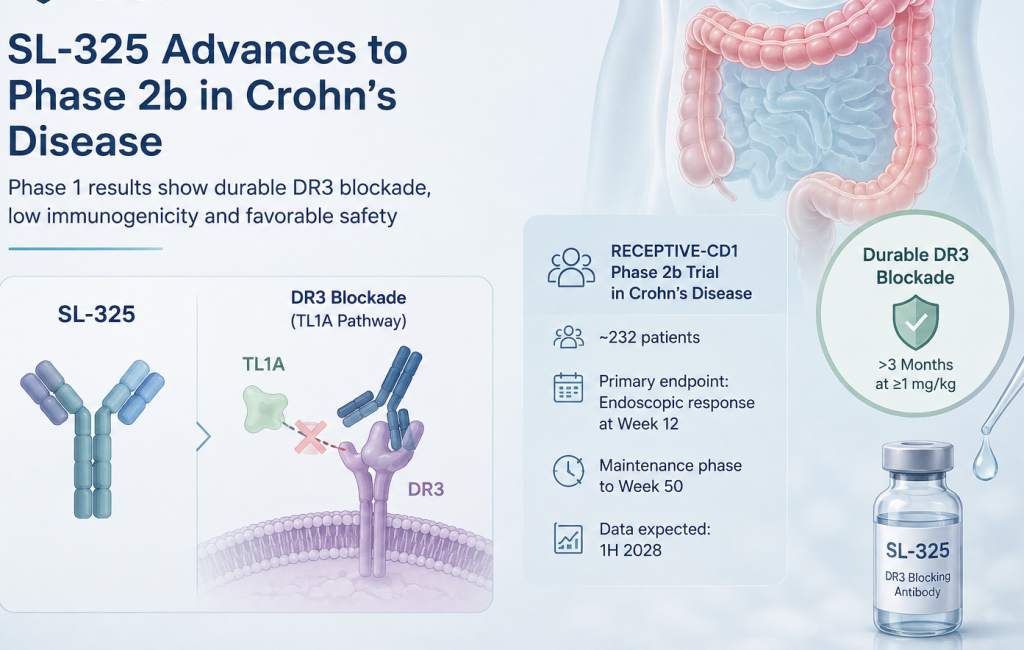 SL-325 Advances to Phase 2b in Crohn's Disease

Phase 1 results show durable DR3 blockade, low immunogenicity and favorable safety

SL-325

DR3 Blockade
(TL1A Pathway)

TL1A

DR3

RECEPTIVE-CD1
Phase 2b Trial
in Crohn's Disease

~232 patients

Primary endpoint:
Endoscopic response at Week 12

Maintenance phase to Week 50

Data expected:
1H 2028

Durable DR3 Blockade

>3 Months at ≥1 mg/kg

SL-325
DR3 Blocking Antibody